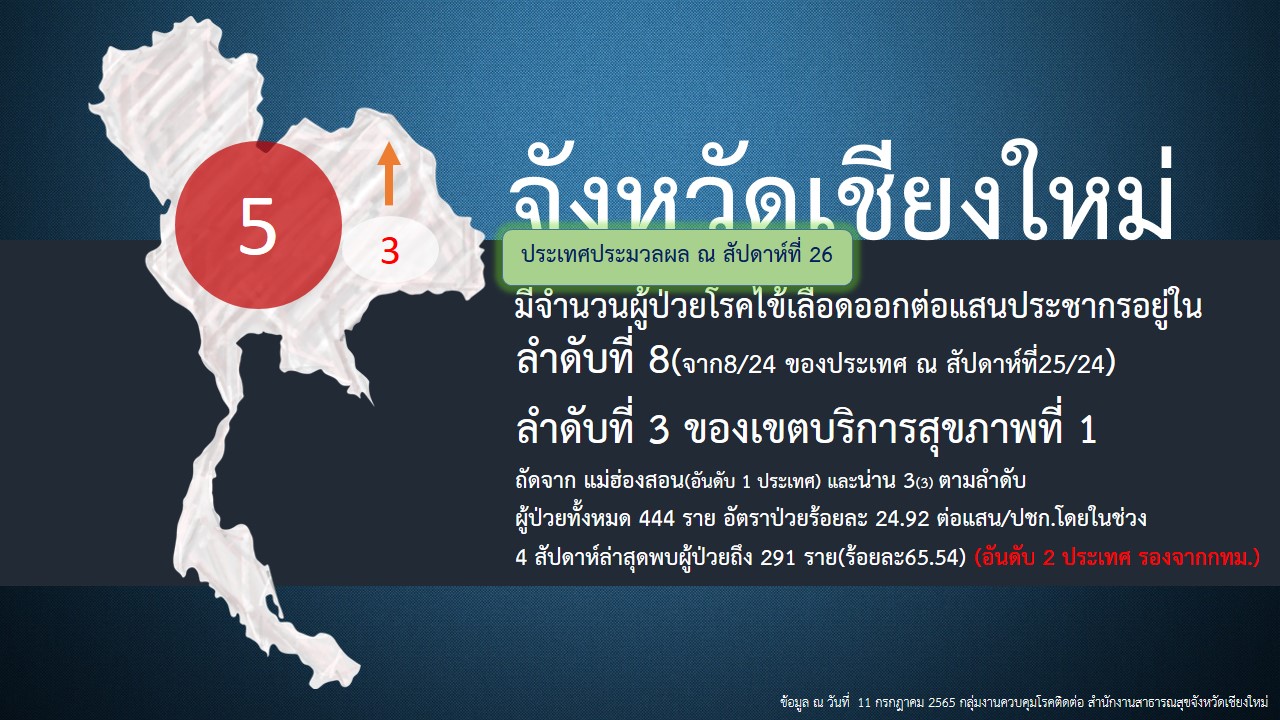 5

3

จังหวัดเชียงใหม่

ประเทศประมวลผล ณ สัปดาห์ที่ 26

มีจำนวนผู้ป่วยโรคไข้เลือดออกต่อแสนประชากรอยู่ใน ลำดับที่ 8(จาก8/24 ของประเทศ ณ สัปดาห์ที่25/24)

ลำดับที่ 3 ของเขตบริการสุขภาพที่ 1

ถัดจาก แม่ฮ่องสอน(อันดับ 1 ประเทศ) และน่าน 3(3) ตามลำดับ

ผู้ป่วยทั้งหมด 444 ราย อัตราป่วยร้อยละ 24.92 ต่อแสน/ปชก.โดยในช่วง

4 สัปดาห์ล่าสุดพบผู้ป่วยถึง 291 ราย(ร้อยละ65.54) (อันดับ 2 ประเทศ รองจากกทม.)

ข้อมูล ณ วันที่ 11 กรกฎาคม 2565 กลุ่มงานควบคุมโรคติดต่อ สำนักงานสาธารณสุขจังหวัดเชียงใหม่